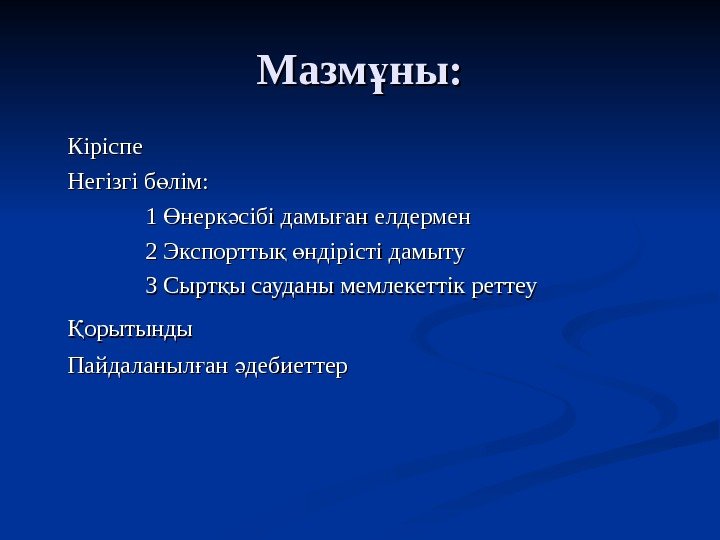 Мазмұны:

Кіріспе
Негізгі бөлім:
1 Өнеркәсібі дамыған елдермен
2 Экспорттық өндірісті дамыту
3 Сыртқы сауданы мемлекеттік реттеу

Қорытынды
Пайдаланылған әдебиеттер